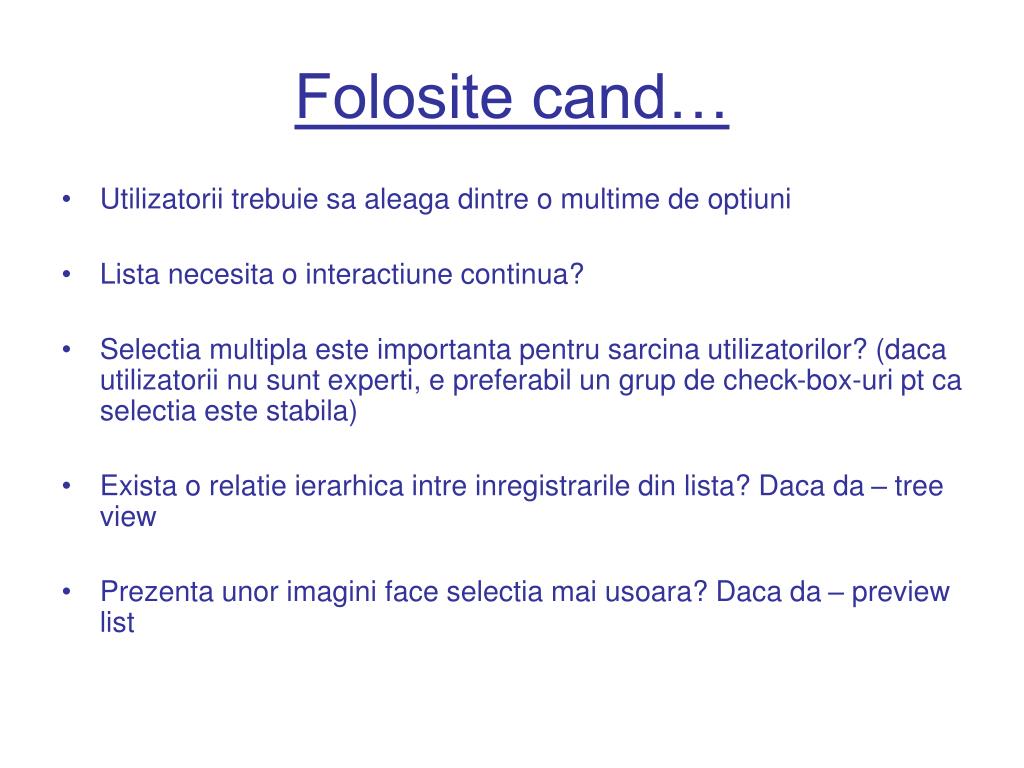 Folosite cand…

• Utilizatorii trebuie sa aleaga dintre o multime de optiuni

• Lista necesita o interactiune continua?

• Selectia multipla este importanta pentru sarcina utilizatorilor? (daca utilizatorii nu sunt experti, e preferabil un grup de check-box-uri pt ca selectia este stabila)

• Exista o relatie ierarhica intre inregistrarile din lista? Daca da – tree view

• Prezenta unor imagini face selectia mai usoara? Daca da – preview list